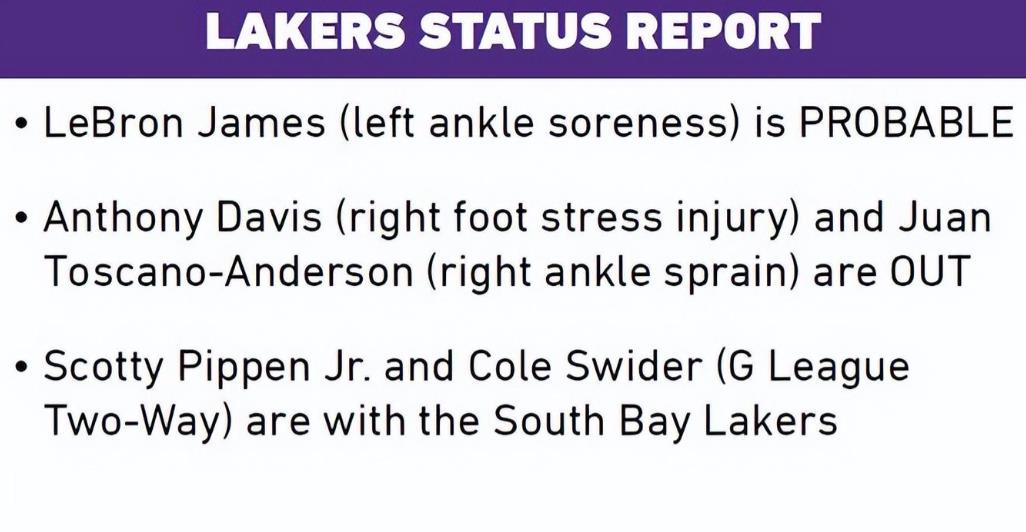 LAKERS STATUS REPORT

• LeBron James (left ankle soreness) is PROBABLE

• Anthony Davis (right foot stress injury) and Juan Toscano-Anderson (right ankle sprain) are OUT

• Scotty Pippen Jr. and Cole Swider (G League Two-Way) are with the South Bay Lakers